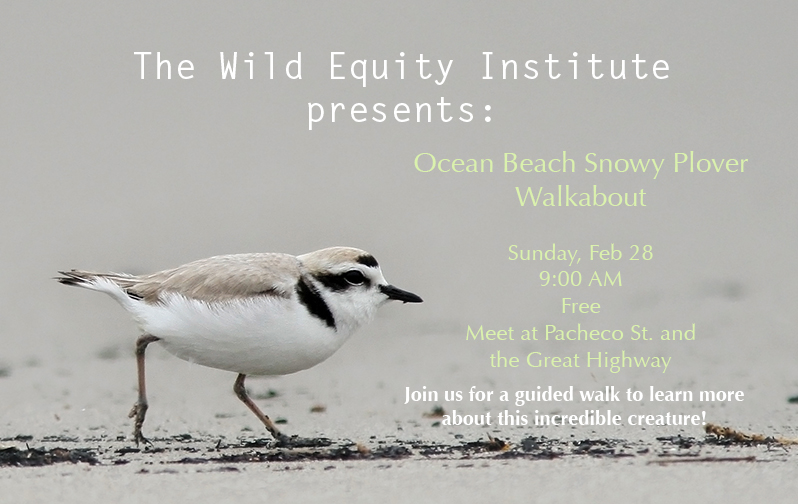 The Wild Equity Institute presents:

Ocean Beach Snowy Plover Walkabout

Sunday, Feb 28
9:00 AM
Free
Meet at Pacheco St. and the Great Highway

Join us for a guided walk to learn more about this incredible creature!